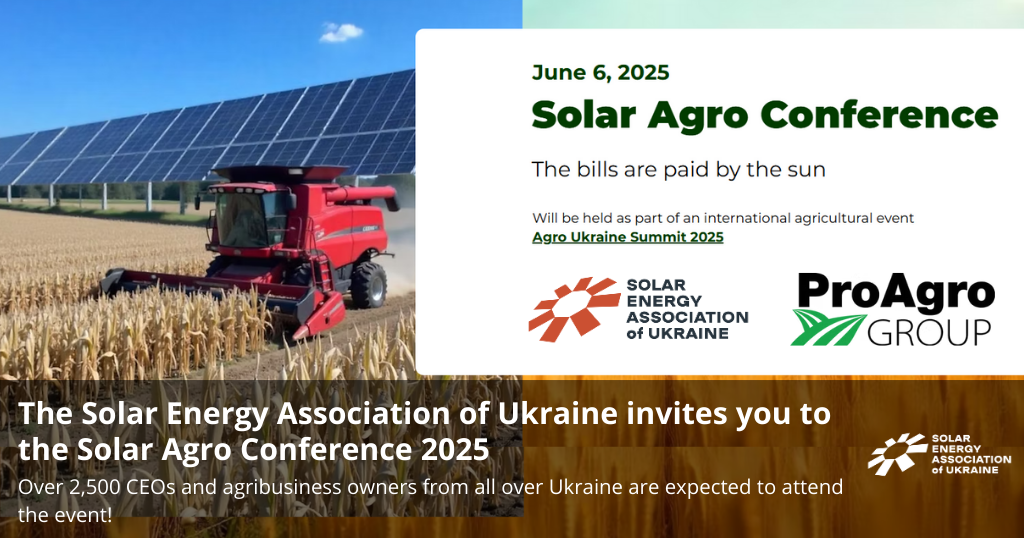 June 6, 2025

Solar Agro Conference

The bills are paid by the sun

Will be held as part of an international agricultural event
Agro Ukraine Summit 2025

SOLAR ENERGY ASSOCIATION of UKRAINE

ProAgro GROUP

The Solar Energy Association of Ukraine invites you to the Solar Agro Conference 2025

Over 2,500 CEOs and agribusiness owners from all over Ukraine are expected to attend the event!

SOLAR ENERGY ASSOCIATION of UKRAINE